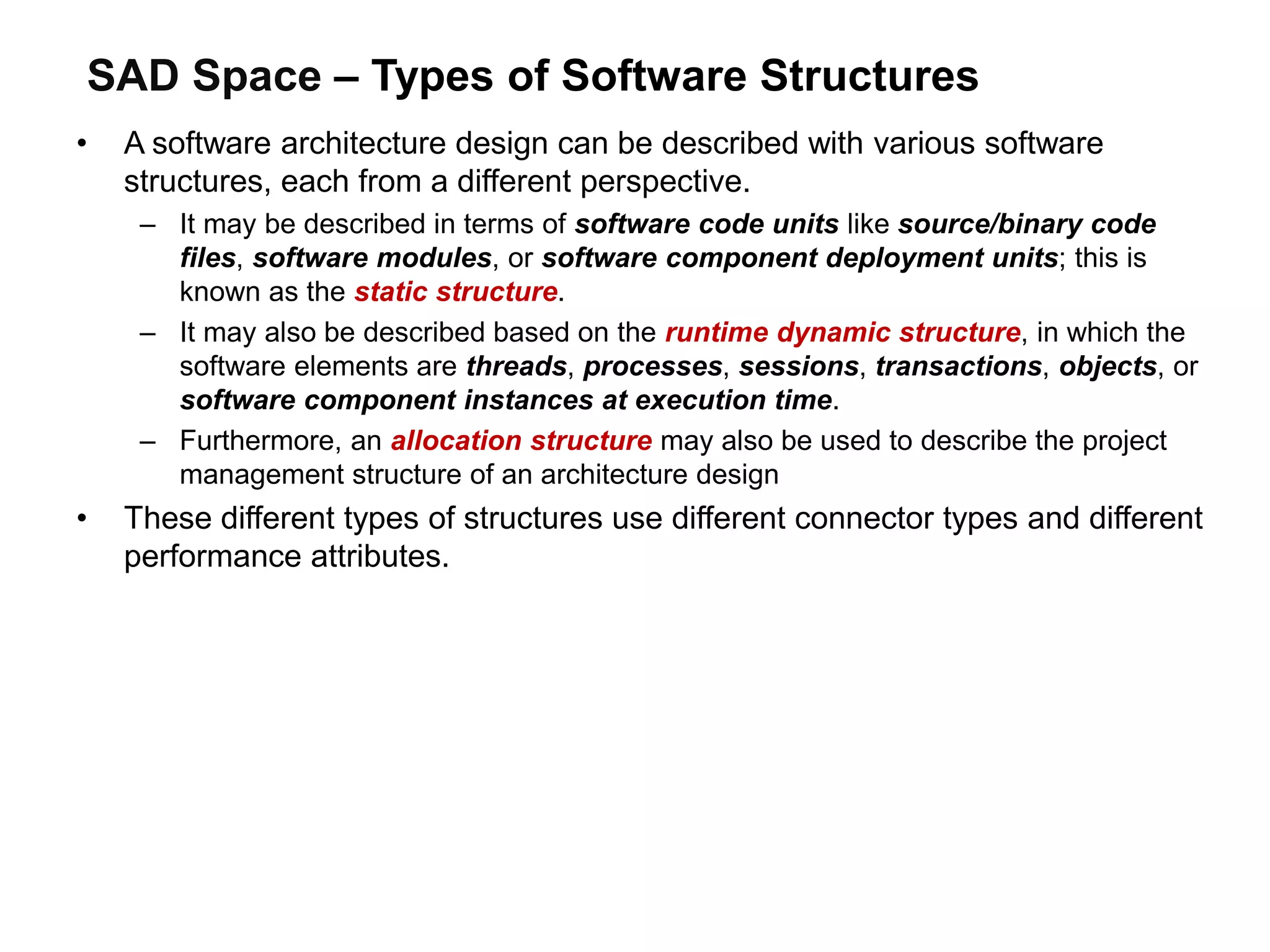 SAD Space – Types of Software Structures

• A software architecture design can be described with various software structures, each from a different perspective.

– It may be described in terms of software code units like source/binary code files, software modules, or software component deployment units; this is known as the static structure.

– It may also be described based on the runtime dynamic structure, in which the software elements are threads, processes, sessions, transactions, objects, or software component instances at execution time.

– Furthermore, an allocation structure may also be used to describe the project management structure of an architecture design

• These different types of structures use different connector types and different performance attributes.